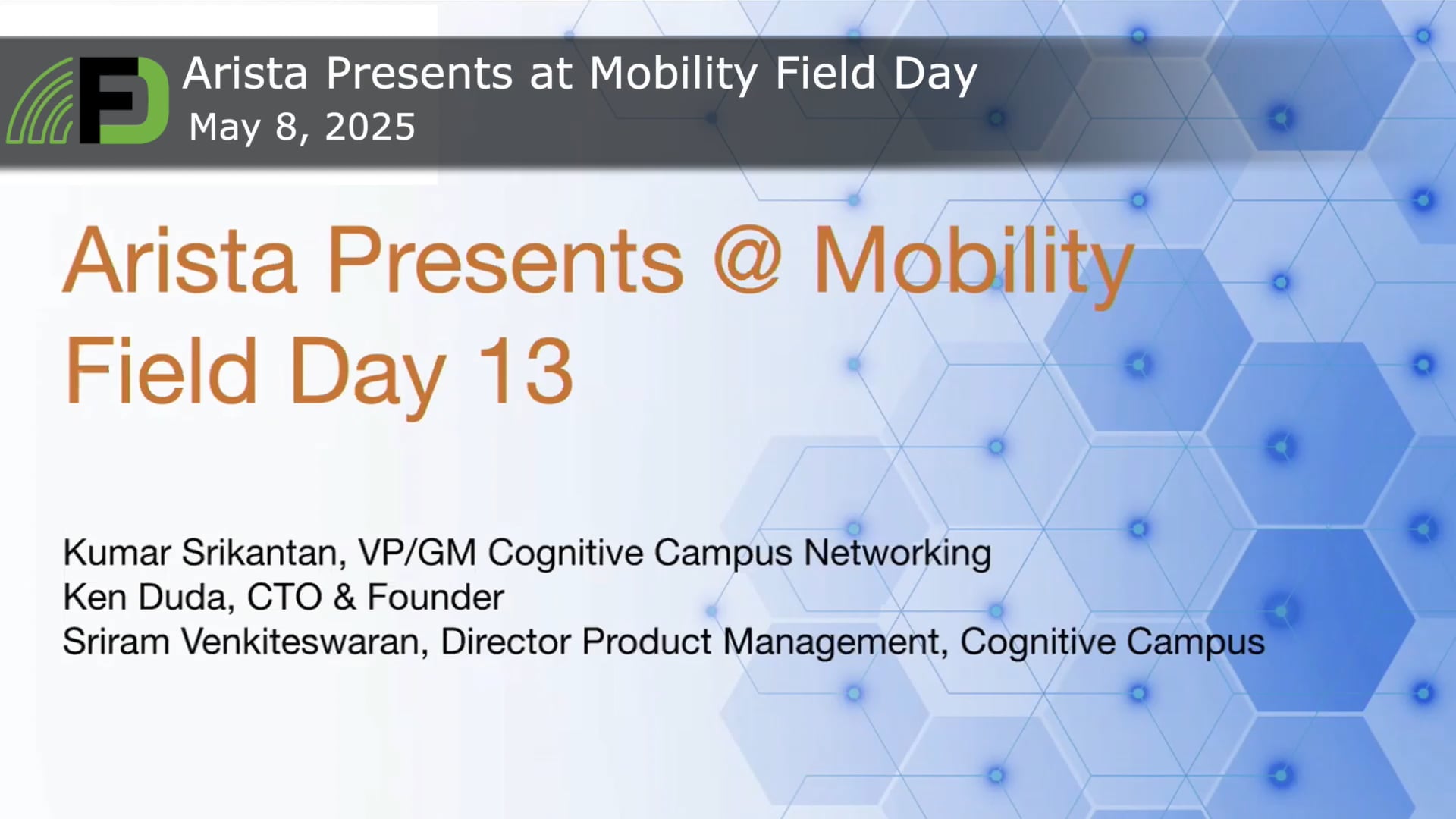 FD Arista Presents at Mobility Field Day
May 8, 2025

Arista Presents @ Mobility Field Day 13

Kumar Srikantan, VP/GM Cognitive Campus Networking
Ken Duda, CTO & Founder
Sriram Venkiteswaran, Director Product Management, Cognitive Campus